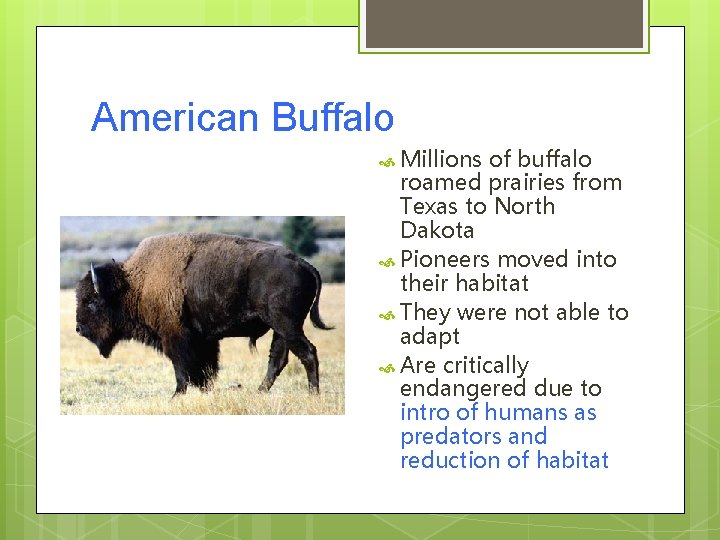 American Buffalo

Millions of buffalo roamed prairies from Texas to North Dakota

Pioneers moved into their habitat

They were not able to adapt

Are critically endangered due to intro of humans as predators and reduction of habitat